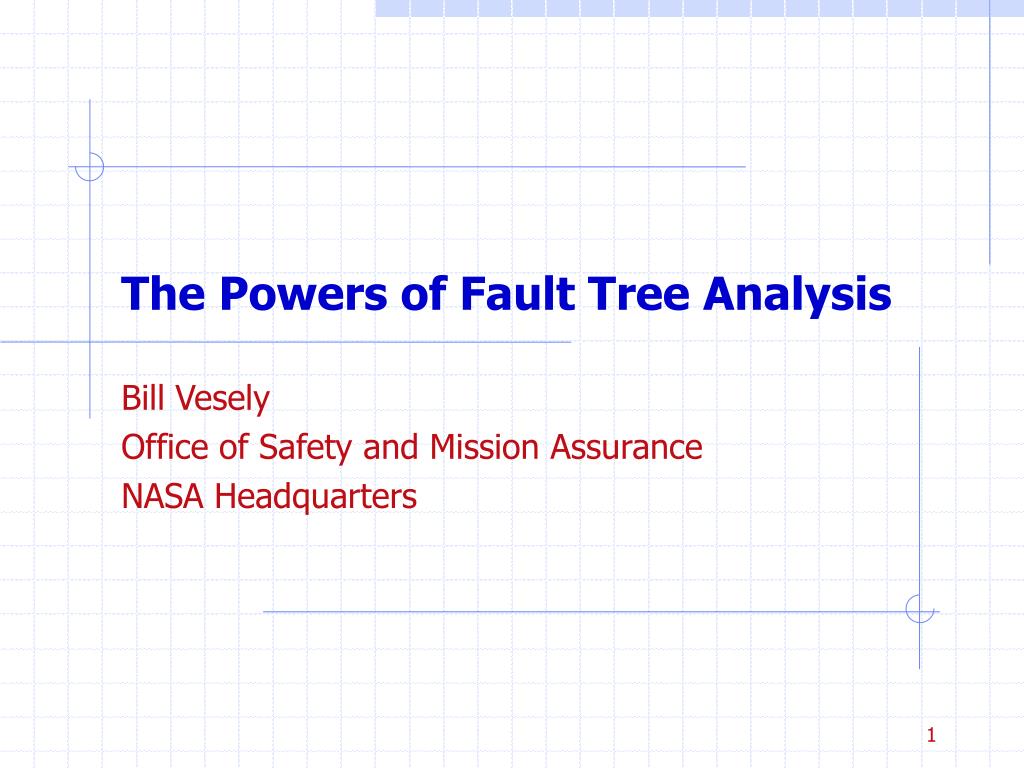 The Powers of Fault Tree Analysis

Bill Vesely
Office of Safety and Mission Assurance
NASA Headquarters

1